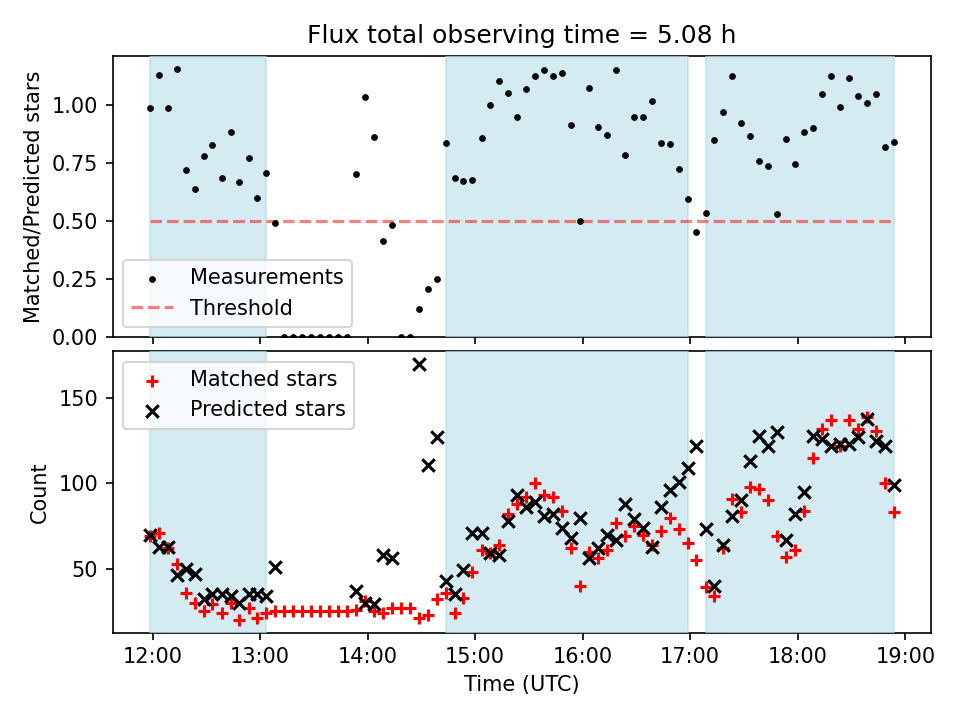 Flux total observing time = 5.08 h

Matched/Predicted stars

1.00
0.75
0.50
0.25
0.00

Measurements
Threshold

Count

150
100
50

Matched stars
Predicted stars

12:00
13:00
14:00
15:00
16:00
17:00
18:00
19:00

Time (UTC)